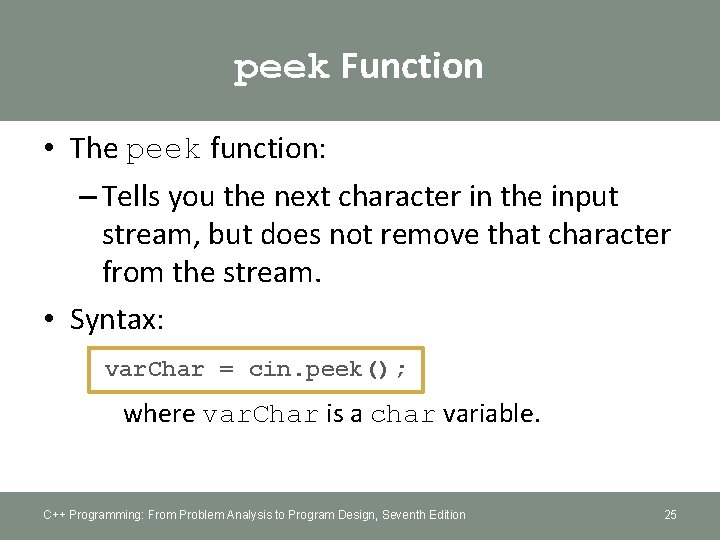 peek Function

• The peek function:

– Tells you the next character in the input stream, but does not remove that character from the stream.

• Syntax:

varChar = cin.peek();

where varChar is a char variable.

C++ Programming: From Problem Analysis to Program Design, Seventh Edition

25